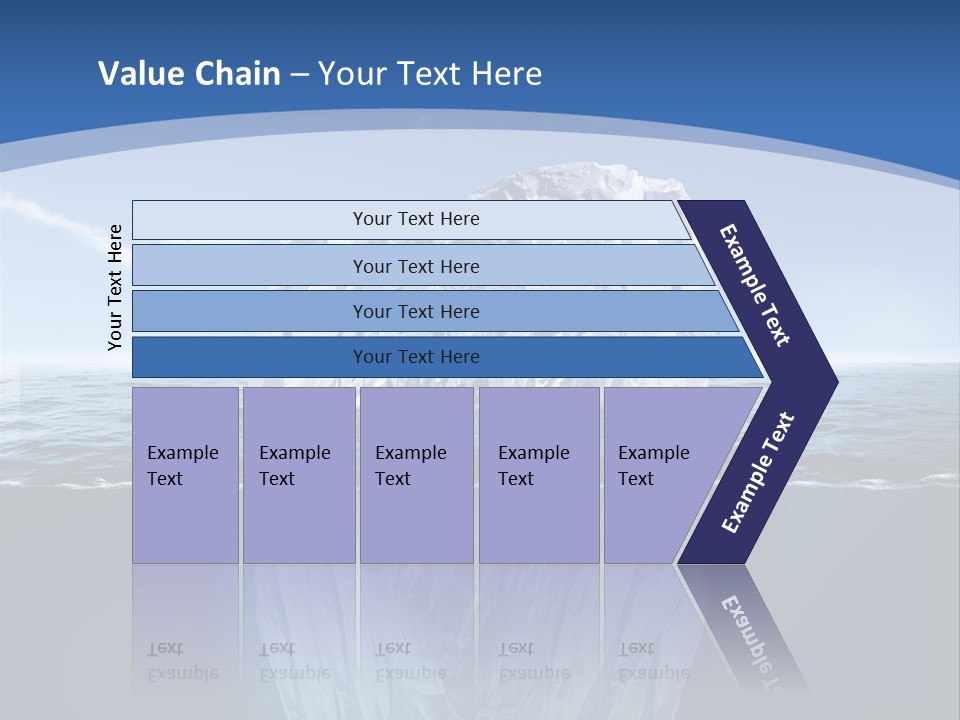 Value Chain – Your Text Here

Your Text Here

Your Text Here

Your Text Here

Your Text Here

Your Text Here

Example Text

Example Text

Example Text

Example Text

Example Text

Example Text

Example Text